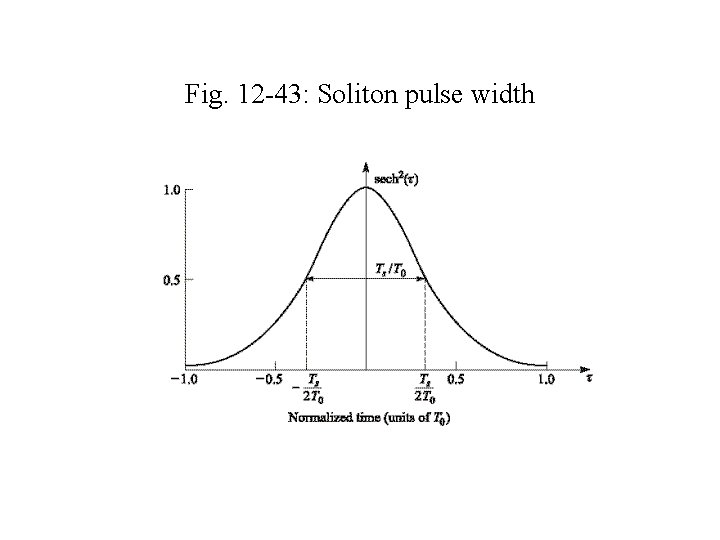 Fig. 12-43: Soliton pulse width

$\text{sech}^2(\tau)$

1.0

0.5

$T_s/T_0$

−1.0

−0.5

$-\frac{T_s}{2T_0}$

$\frac{T_s}{2T_0}$

0.5

1.0

$\tau$

Normalized time (units of $T_0$)